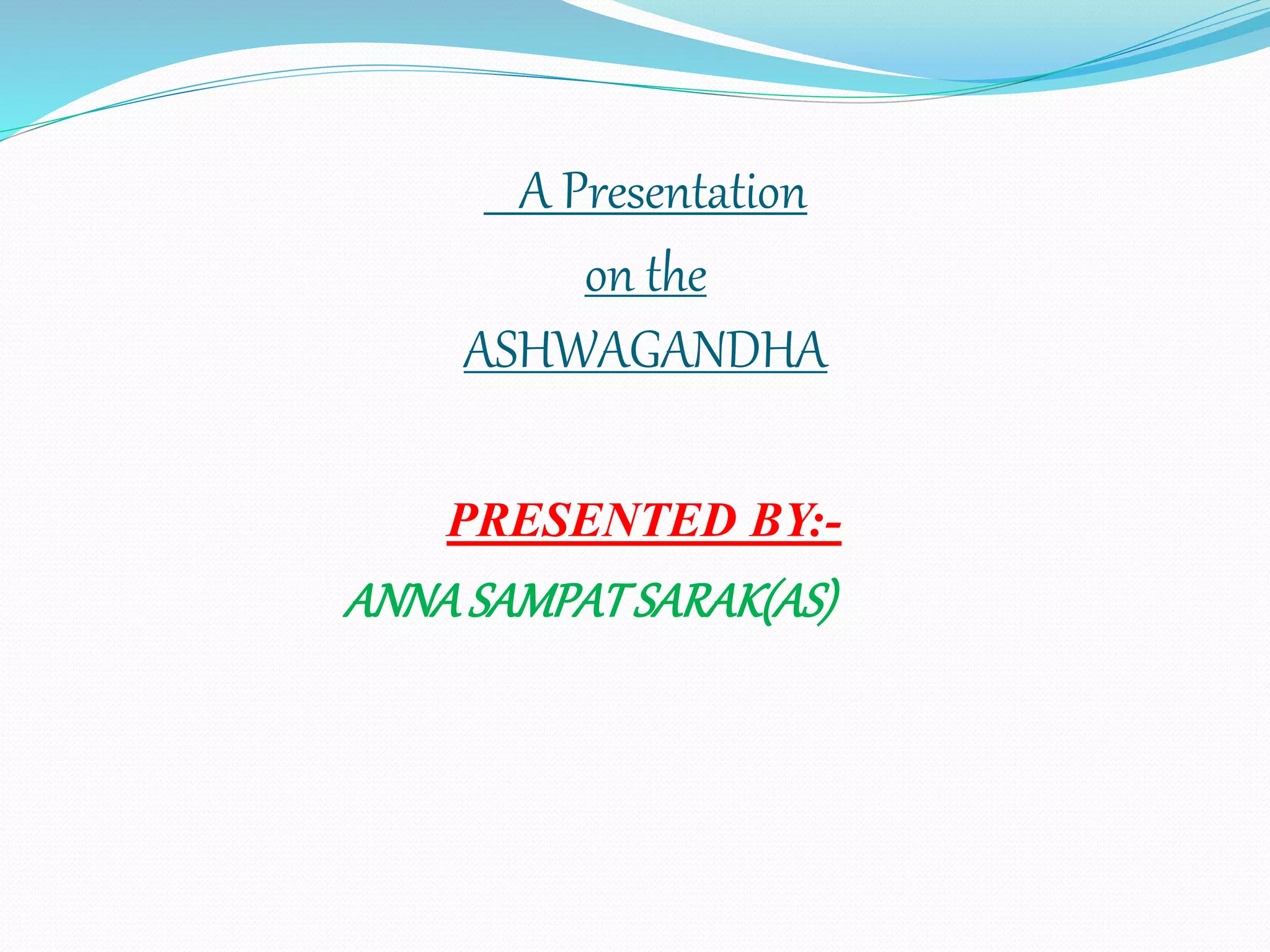 A Presentation
on the
ASHWAGANDHA

PRESENTED BY:-
ANNA SAMPAT SARAK(AS)